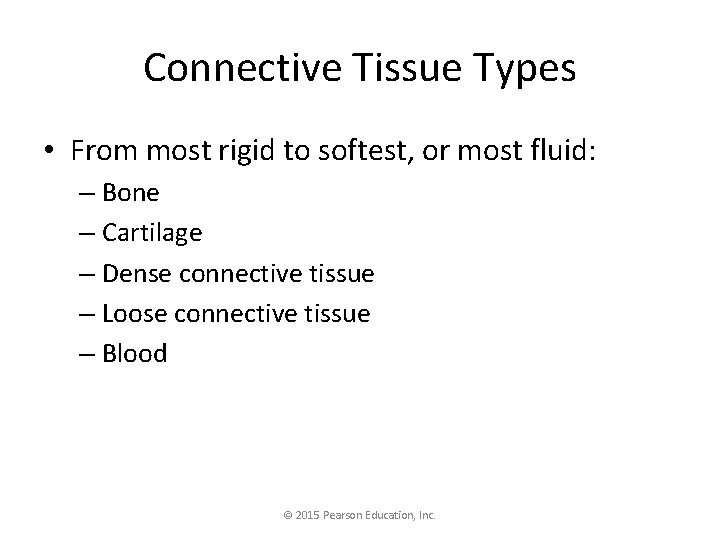 Connective Tissue Types

• From most rigid to softest, or most fluid:
– Bone
– Cartilage
– Dense connective tissue
– Loose connective tissue
– Blood

© 2015 Pearson Education, Inc.